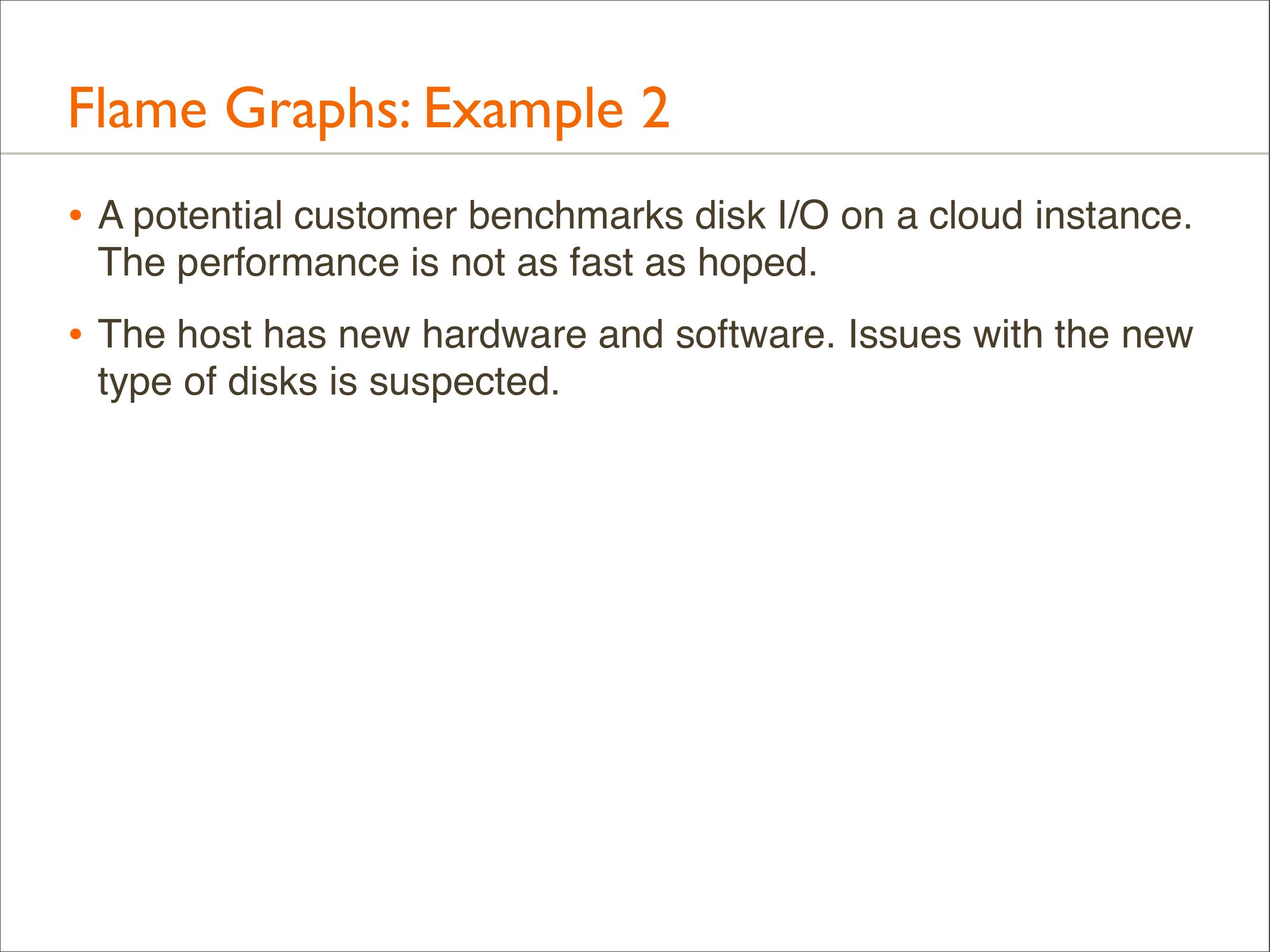 Flame Graphs: Example 2

• A potential customer benchmarks disk I/O on a cloud instance. The performance is not as fast as hoped.

• The host has new hardware and software. Issues with the new type of disks is suspected.